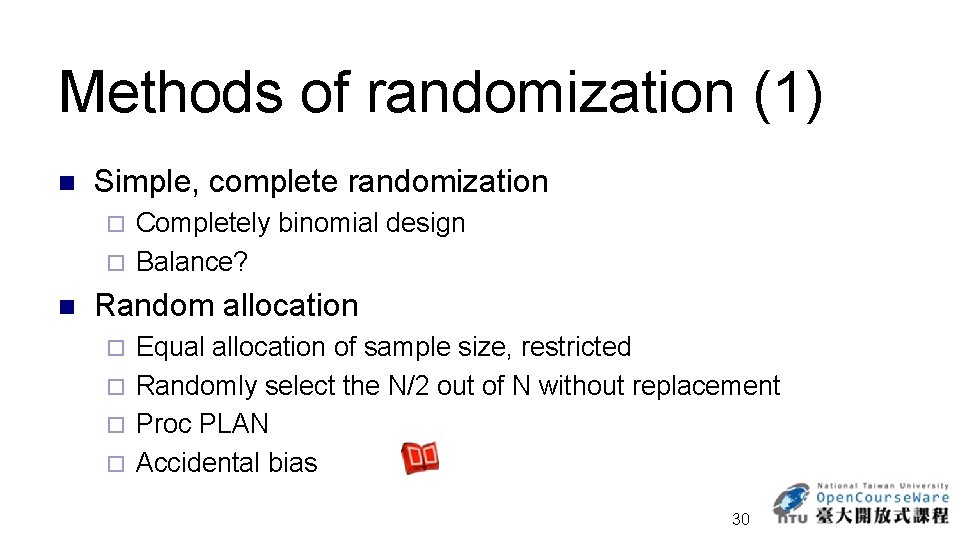 Methods of randomization (1)

Simple, complete randomization
Completely binomial design
Balance?

Random allocation
Equal allocation of sample size, restricted
Randomly select the N/2 out of N without replacement
Proc PLAN
Accidental bias

30

National Taiwan University
OpenCourseWare
NTU 臺大開放式課程